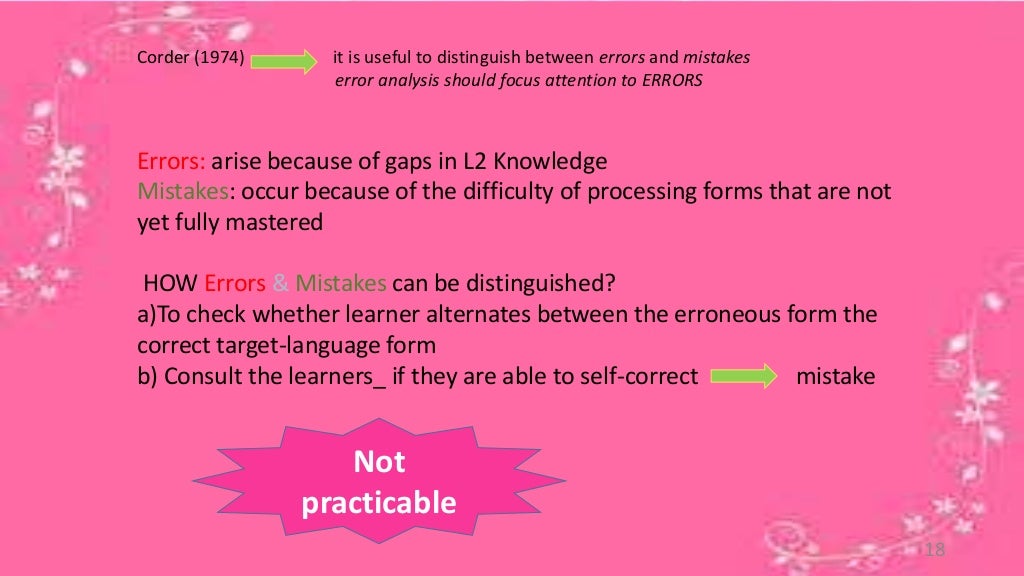 Corder (1974) it is useful to distinguish between errors and mistakes
error analysis should focus attention to ERRORS

Errors: arise because of gaps in L2 Knowledge
Mistakes: occur because of the difficulty of processing forms that are not yet fully mastered

HOW Errors & Mistakes can be distinguished?
a)To check whether learner alternates between the erroneous form the correct target-language form
b) Consult the learners_ if they are able to self-correct mistake

Not practicable

18